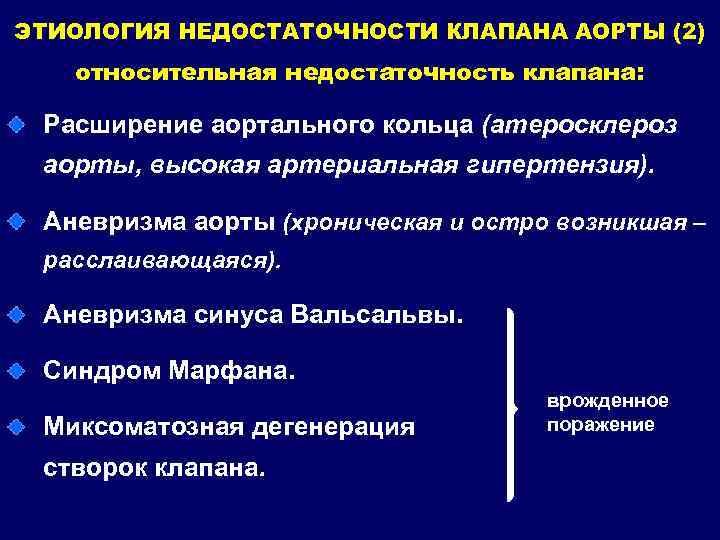 ЭТИОЛОГИЯ НЕДОСТАТОЧНОСТИ КЛАПАНА АОРТЫ (2)

относительная недостаточность клапана:

Расширение аортального кольца (атеросклероз аорты, высокая артериальная гипертензия).

Аневризма аорты (хроническая и остро возникшая – расслаивающаяся).

Аневризма синуса Вальсальвы.

Синдром Марфана.

Миксоматозная дегенерация створок клапана.

врожденное поражение